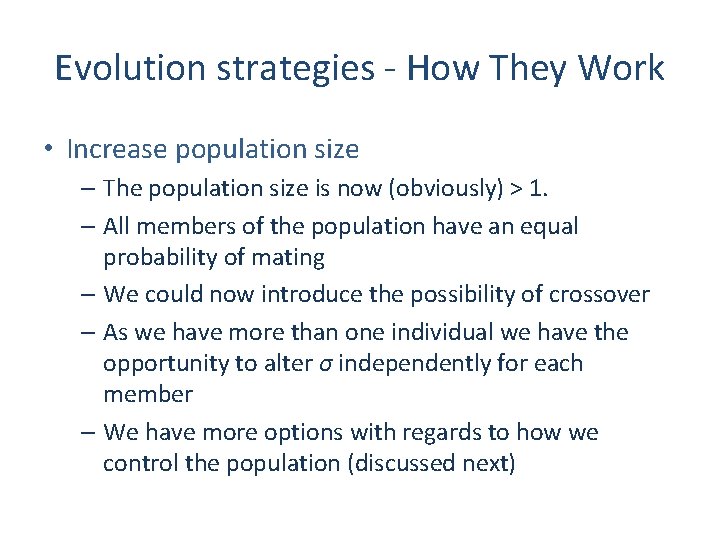 Evolution strategies - How They Work

• Increase population size
 – The population size is now (obviously) > 1.
 – All members of the population have an equal probability of mating
 – We could now introduce the possibility of crossover
 – As we have more than one individual we have the opportunity to alter $\sigma$ independently for each member
 – We have more options with regards to how we control the population (discussed next)